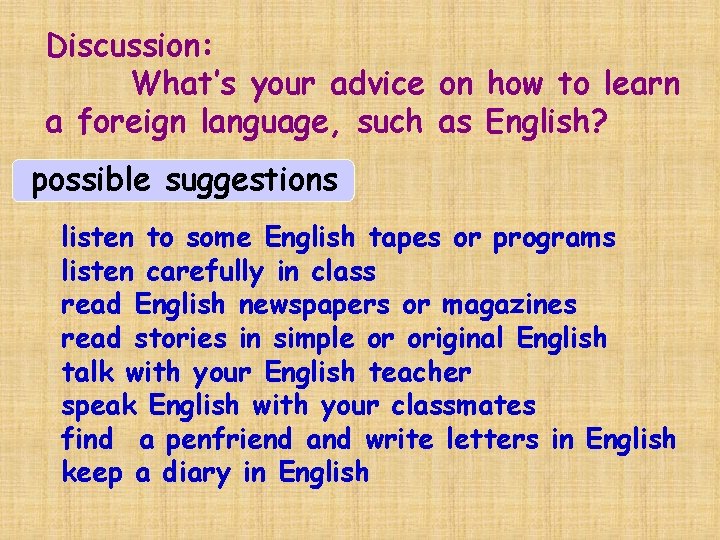 Discussion:
What's your advice on how to learn a foreign language, such as English?

possible suggestions

listen to some English tapes or programs
listen carefully in class
read English newspapers or magazines
read stories in simple or original English
talk with your English teacher
speak English with your classmates
find a penfriend and write letters in English
keep a diary in English